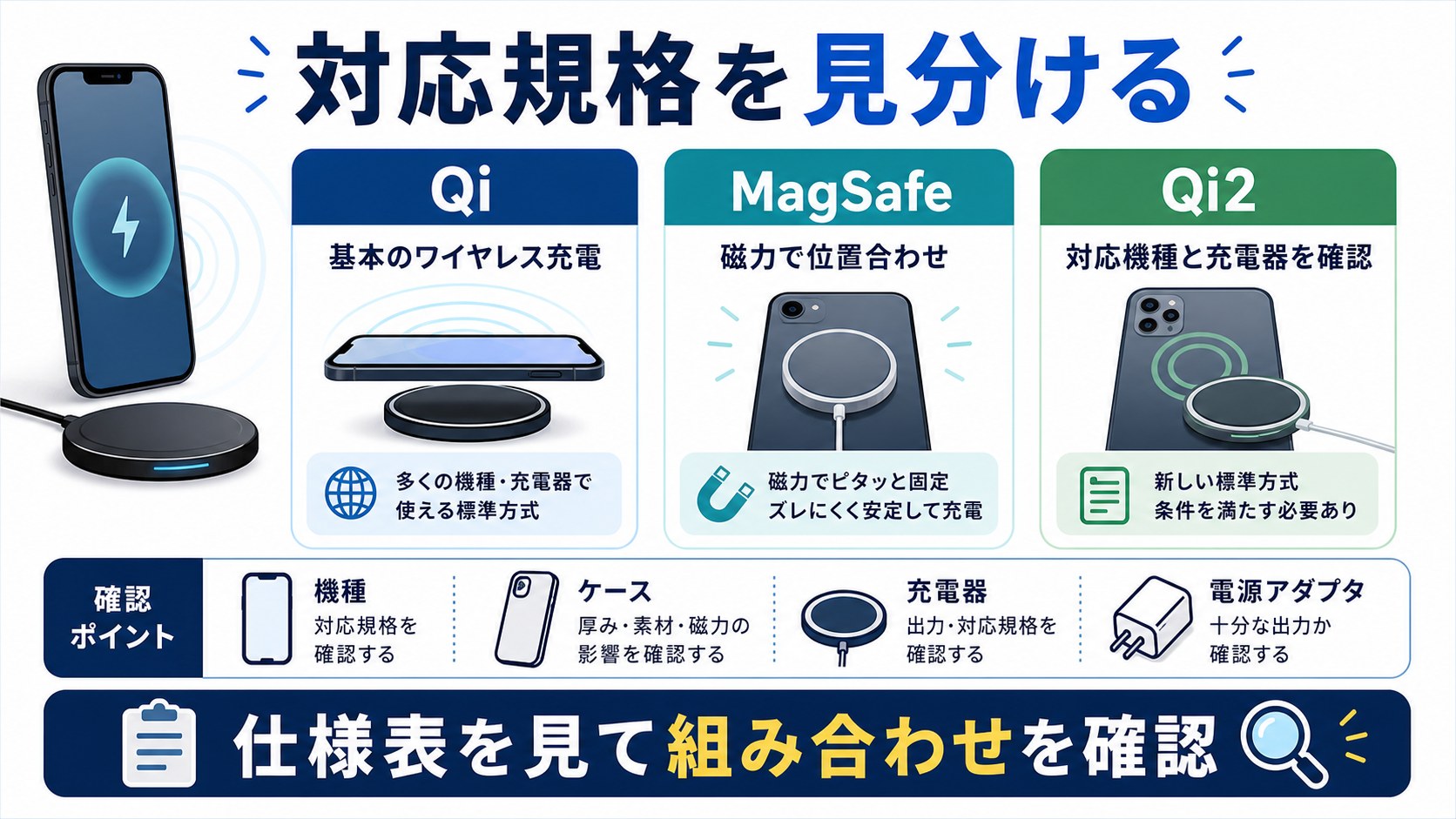 対応規格を見分ける

Qi
基本のワイヤレス充電
多くの機種・充電器で使える標準方式

MagSafe
磁力で位置合わせ
磁力でピタッと固定 ズレにくく安定して充電

Qi2
対応機種と充電器を確認
新しい標準方式 条件を満たす必要あり

確認ポイント

機種
対応規格を確認する

ケース
厚み・素材・磁力の影響を確認する

充電器
出力・対応規格を確認する

電源アダプタ
十分な出力か確認する

仕様表を見て組み合わせを確認